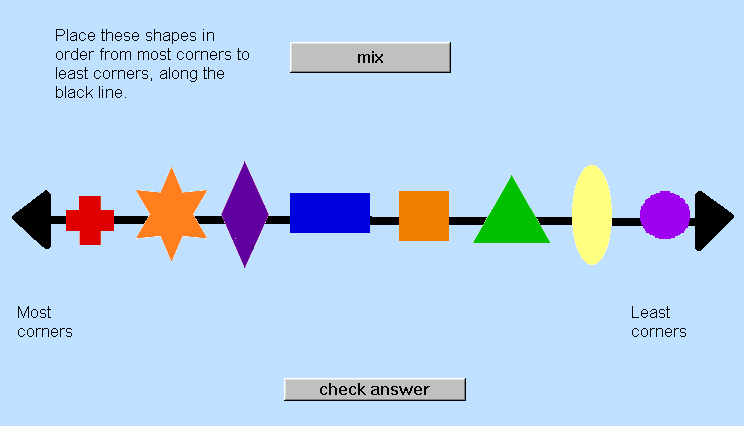 Place these shapes in order from most corners to least corners, along the black line.

mix

Most corners

Least corners

check answer